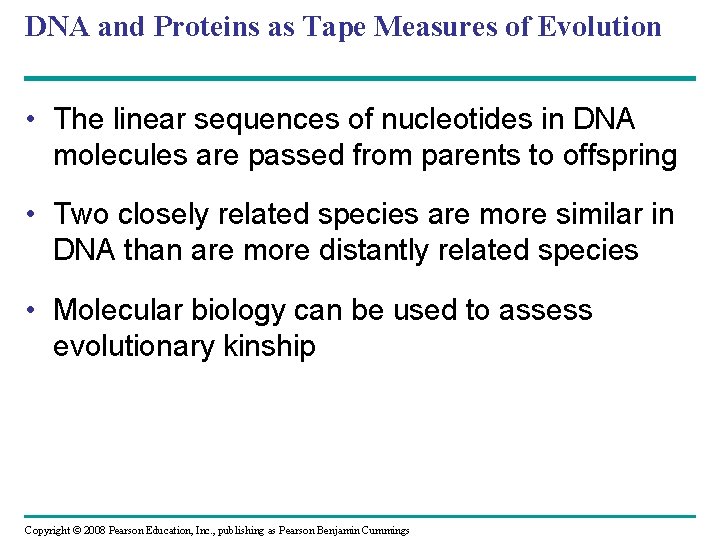 DNA and Proteins as Tape Measures of Evolution

• The linear sequences of nucleotides in DNA molecules are passed from parents to offspring

• Two closely related species are more similar in DNA than are more distantly related species

• Molecular biology can be used to assess evolutionary kinship

Copyright © 2008 Pearson Education, Inc., publishing as Pearson Benjamin Cummings